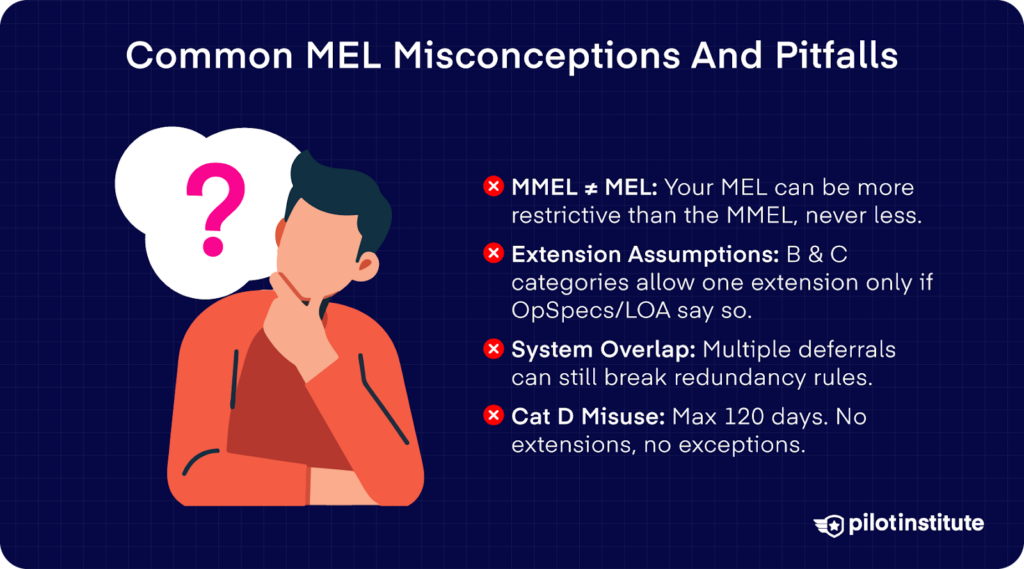 Common MEL Misconceptions And Pitfalls

?

MMEL ≠ MEL: Your MEL can be more restrictive than the MMEL, never less.

Extension Assumptions: B & C categories allow one extension only if OpSpecs/LOA say so.

System Overlap: Multiple deferrals can still break redundancy rules.

Cat D Misuse: Max 120 days. No extensions, no exceptions.

pilotinstitute